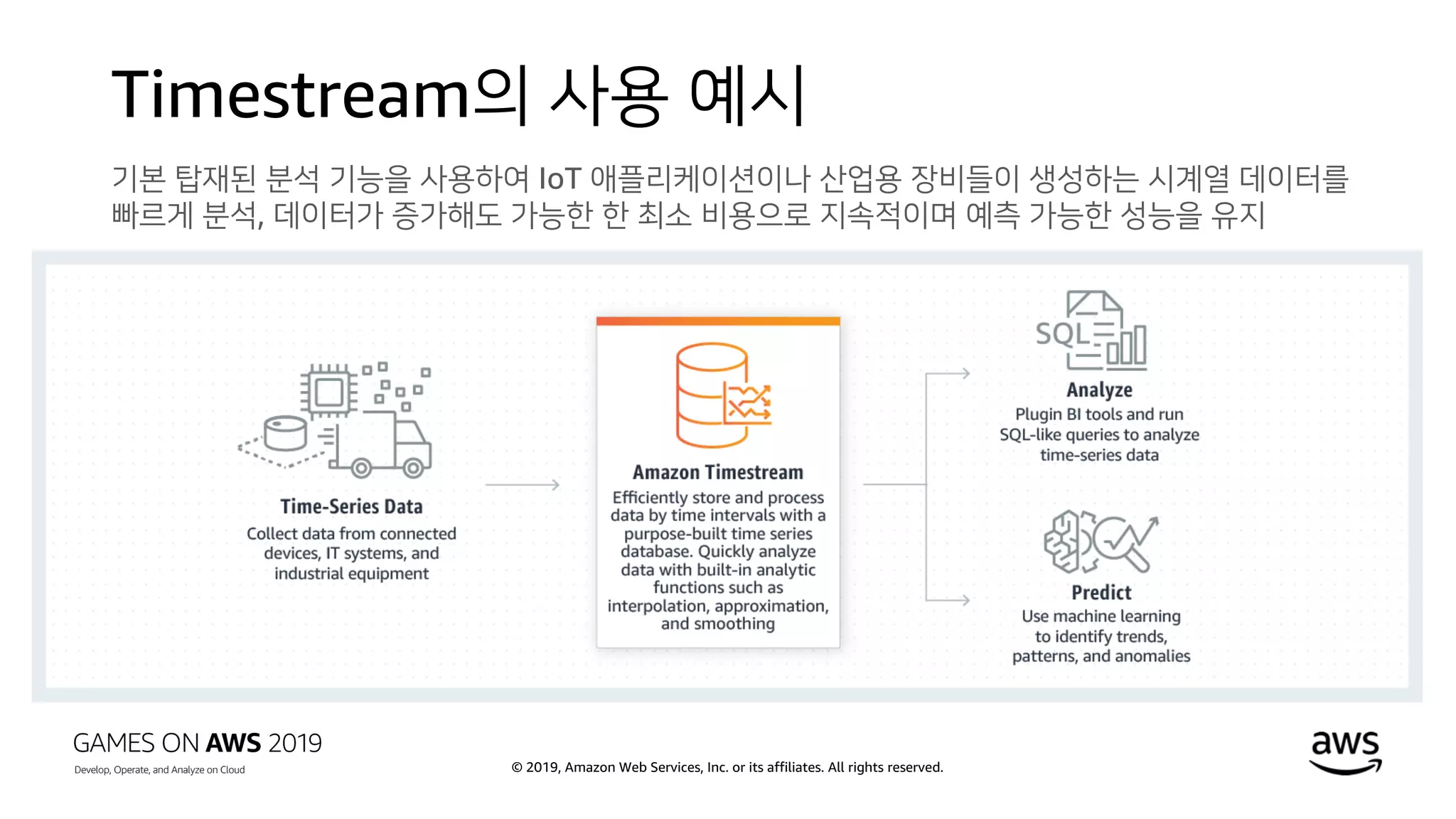 Timestream의 사용 예시

기본 탑재된 분석 기능을 사용하여 IoT 애플리케이션이나 산업용 장비들이 생성하는 시계열 데이터를 빠르게 분석, 데이터가 증가해도 가능한 한 최소 비용으로 지속적이며 예측 가능한 성능을 유지

Time-Series Data
Collect data from connected devices, IT systems, and industrial equipment

Amazon Timestream
Efficiently store and process data by time intervals with a purpose-built time series database. Quickly analyze data with built-in analytic functions such as interpolation, approximation, and smoothing

SQL

Analyze
Plugin BI tools and run SQL-like queries to analyze time-series data

Predict
Use machine learning to identify trends, patterns, and anomalies

GAMES ON AWS 2019
Develop, Operate, and Analyze on Cloud

© 2019, Amazon Web Services, Inc. or its affiliates. All rights reserved.

aws